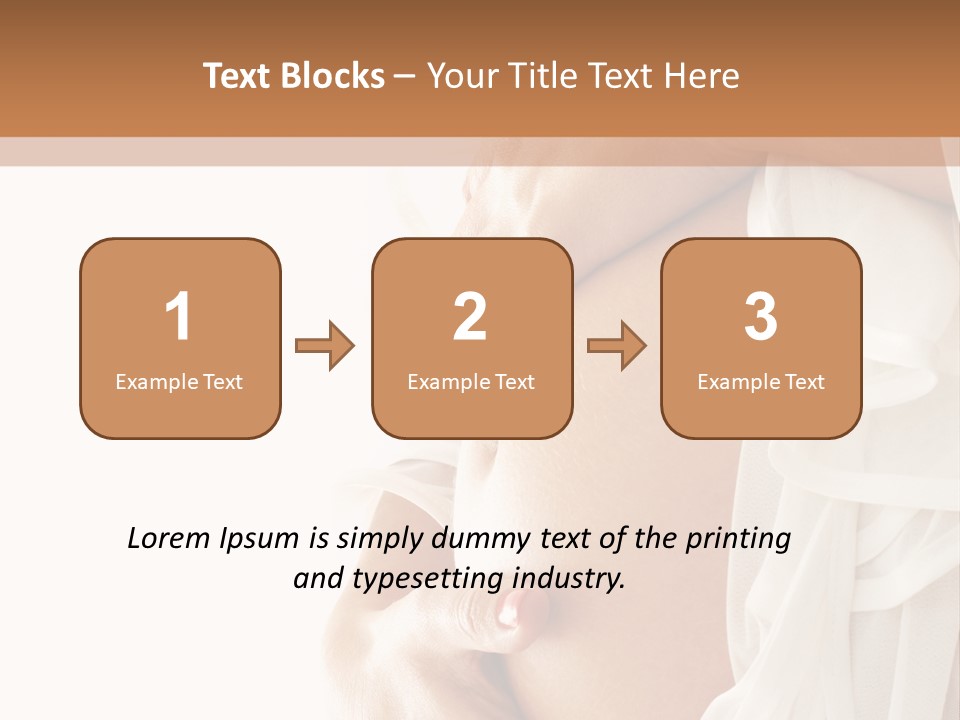 Text Blocks – Your Title Text Here

1
Example Text

2
Example Text

3
Example Text

Lorem Ipsum is simply dummy text of the printing and typesetting industry.